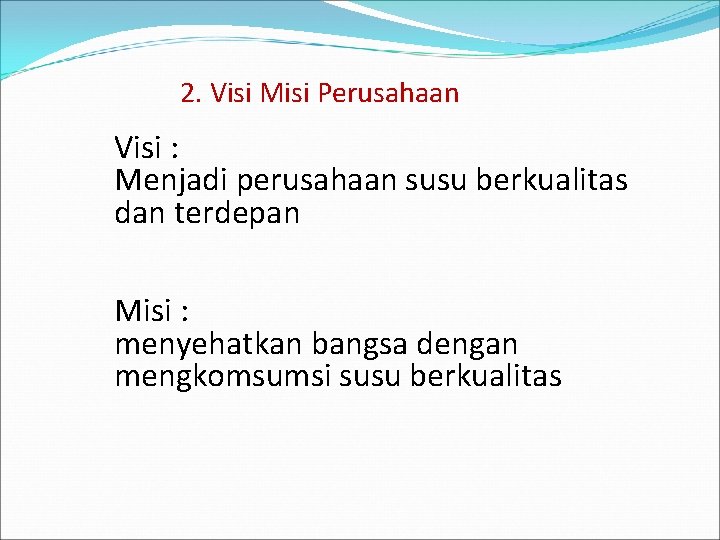 2. Visi Misi Perusahaan

Visi :
Menjadi perusahaan susu berkualitas dan terdepan

Misi :
menyehatkan bangsa dengan mengkomsumsi susu berkualitas